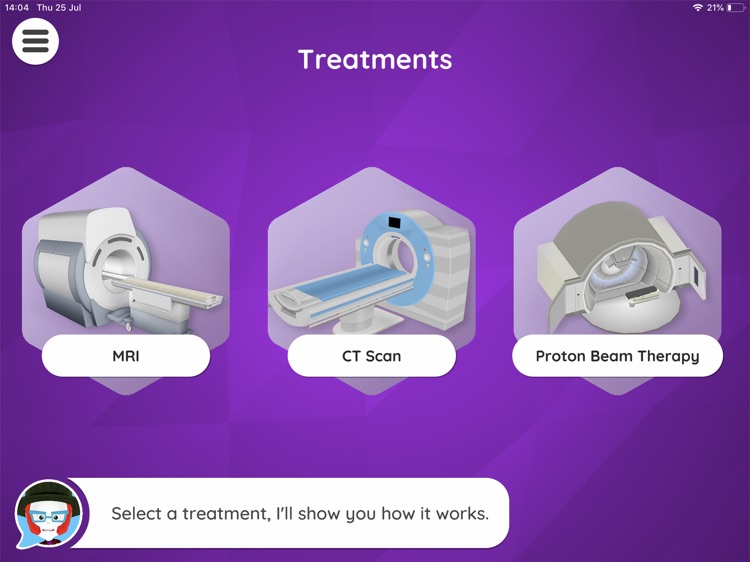 14:04 Thu 25 Jul

21%

Treatments

MRI

CT Scan

Proton Beam Therapy

Select a treatment, I'll show you how it works.